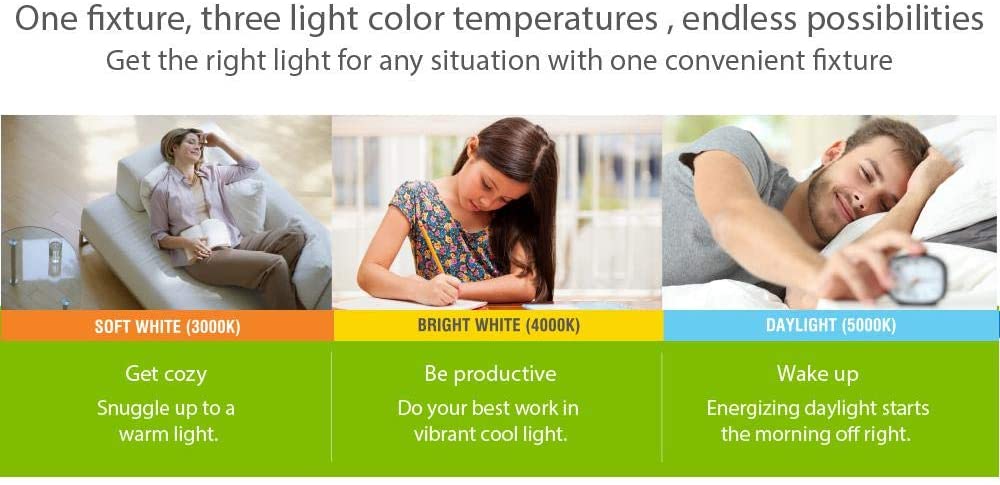 One fixture, three light color temperatures , endless possibilities

Get the right light for any situation with one convenient fixture

SOFT WHITE (3000K)

Get cozy

Snuggle up to a warm light.

BRIGHT WHITE (4000K)

Be productive

Do your best work in vibrant cool light.

DAYLIGHT (5000K)

Wake up

Energizing daylight starts the morning off right.